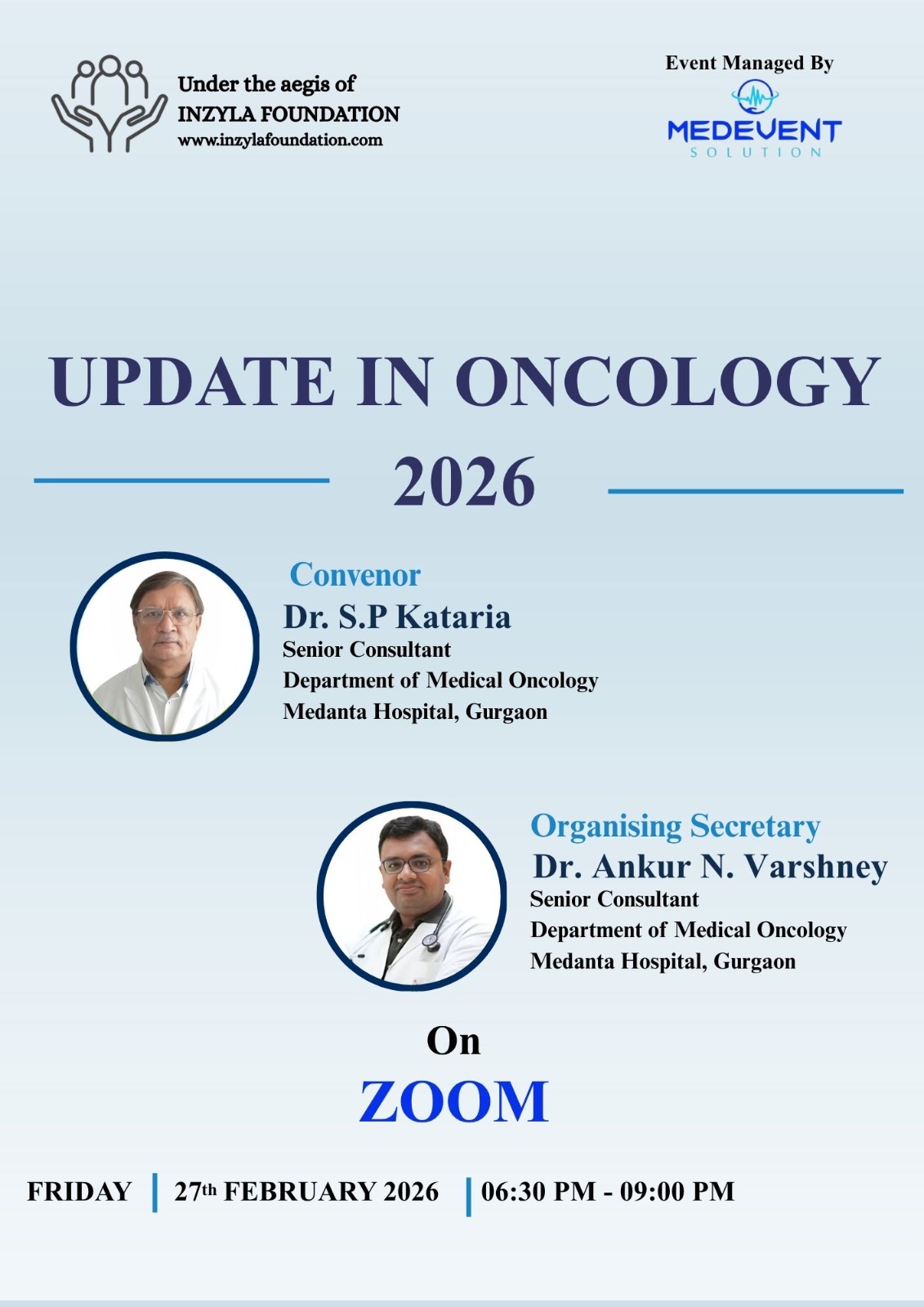 Under the aegis of
INZYLA FOUNDATION
www.inzylafoundation.com

Event Managed By
MEDEVENT
SOLUTION

UPDATE IN ONCOLOGY
2026

Convenor
Dr. S.P Kataria
Senior Consultant
Department of Medical Oncology
Medanta Hospital, Gurgaon

Organising Secretary
Dr. Ankur N. Varshney
Senior Consultant
Department of Medical Oncology
Medanta Hospital, Gurgaon

On
ZOOM

FRIDAY | 27th FEBRUARY 2026 | 06:30 PM - 09:00 PM